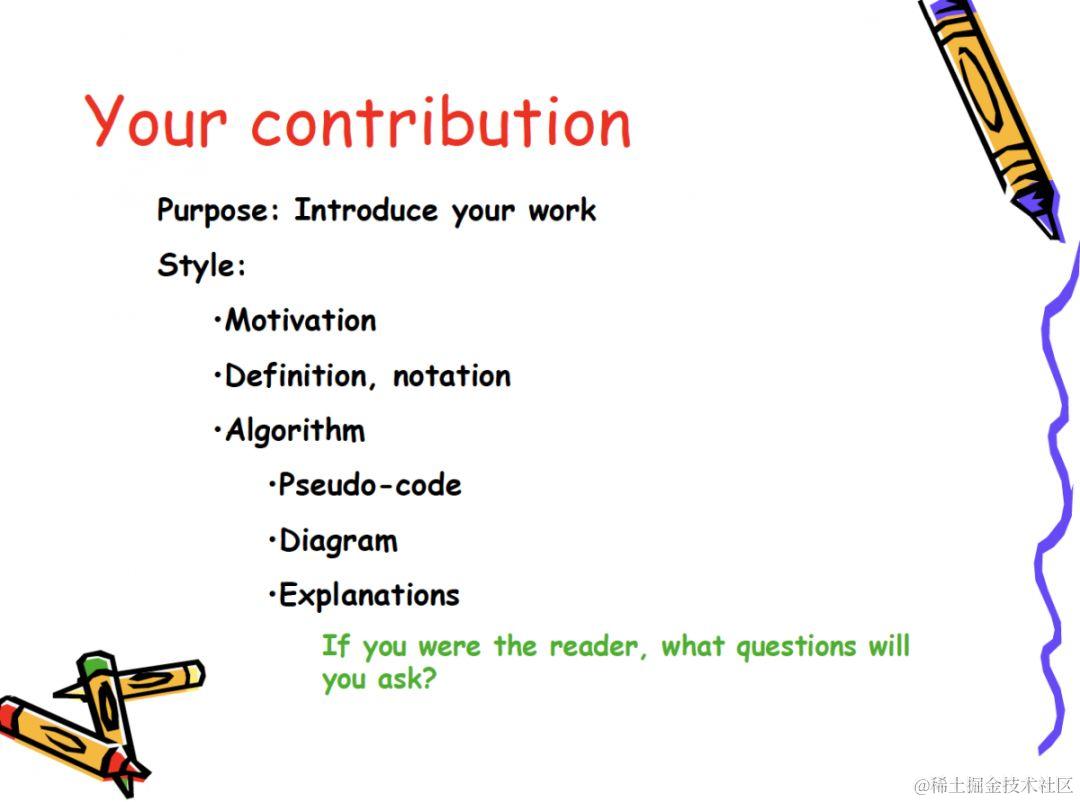 Your contribution

Purpose: Introduce your work

Style:

•Motivation

•Definition, notation

•Algorithm

•Pseudo-code

•Diagram

•Explanations

If you were the reader, what questions will you ask?

@稀土掘金技术社区